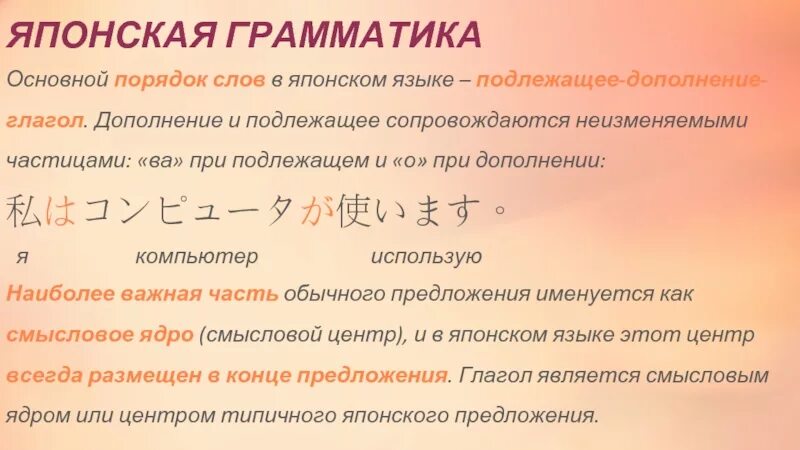 ЯПОНСКАЯ ГРАММАТИКА

Основной порядок слов в японском языке – подлежащее-дополнение-глагол. Дополнение и подлежащее сопровождаются неизменяемыми частицами: «ва» при подлежащем и «о» при дополнении:

私はコンピュータが使います。

я компьютер использую

Наиболее важная часть обычного предложения именуется как смысловое ядро (смысловой центр), и в японском языке этот центр всегда размещен в конце предложения. Глагол является смысловым ядром или центром типичного японского предложения.